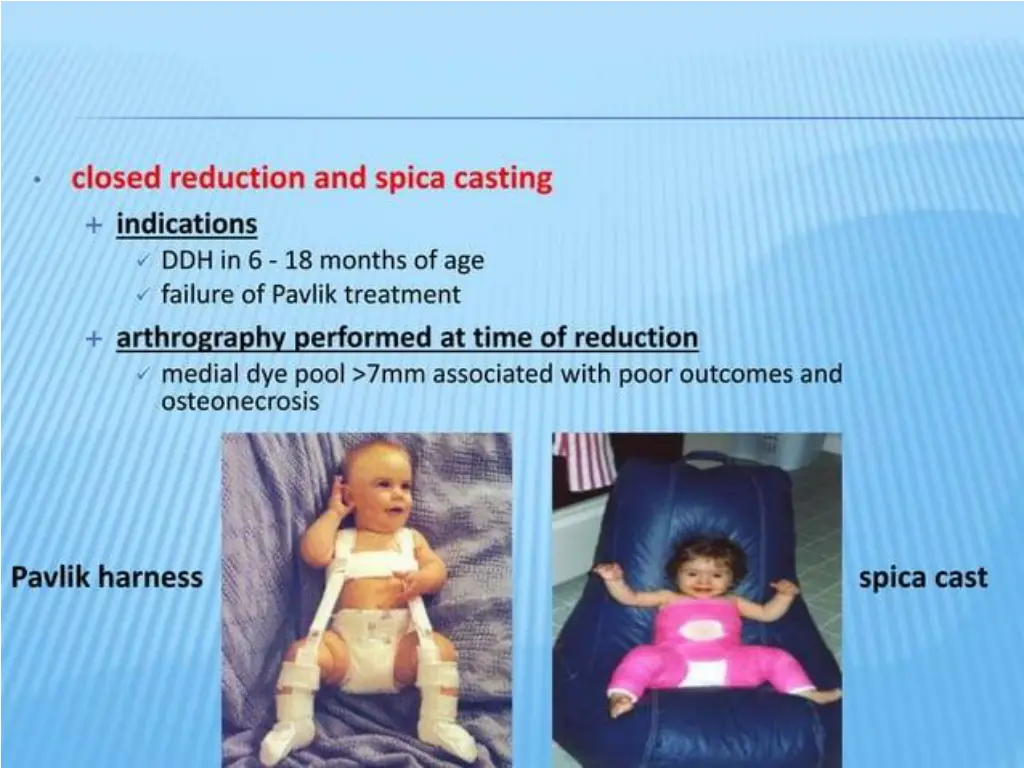 • closed reduction and spica casting
+ indications
✓ DDH in 6 - 18 months of age
✓ failure of Pavlik treatment
+ arthrography performed at time of reduction
✓ medial dye pool >7mm associated with poor outcomes and osteonecrosis

Pavlik harness

spica cast